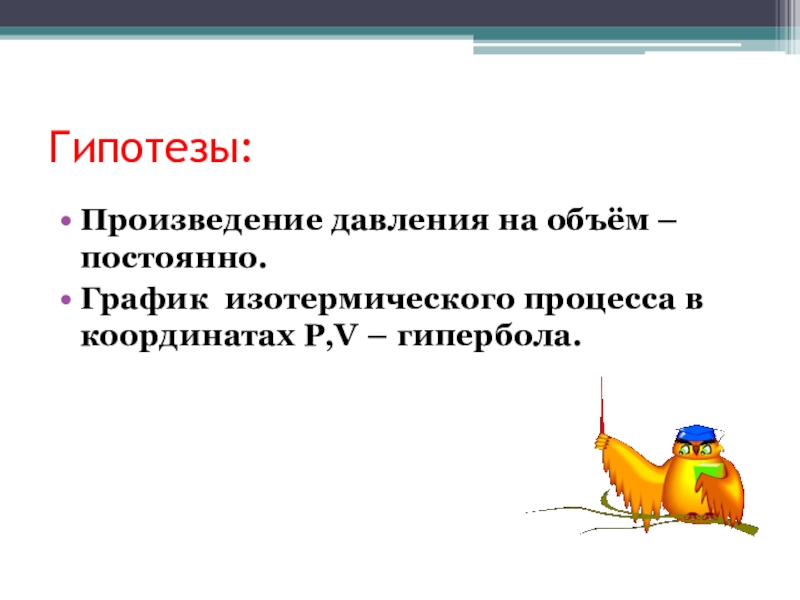 Гипотезы:

• Произведение давления на объём – постоянно.
• График изотермического процесса в координатах P,V – гипербола.